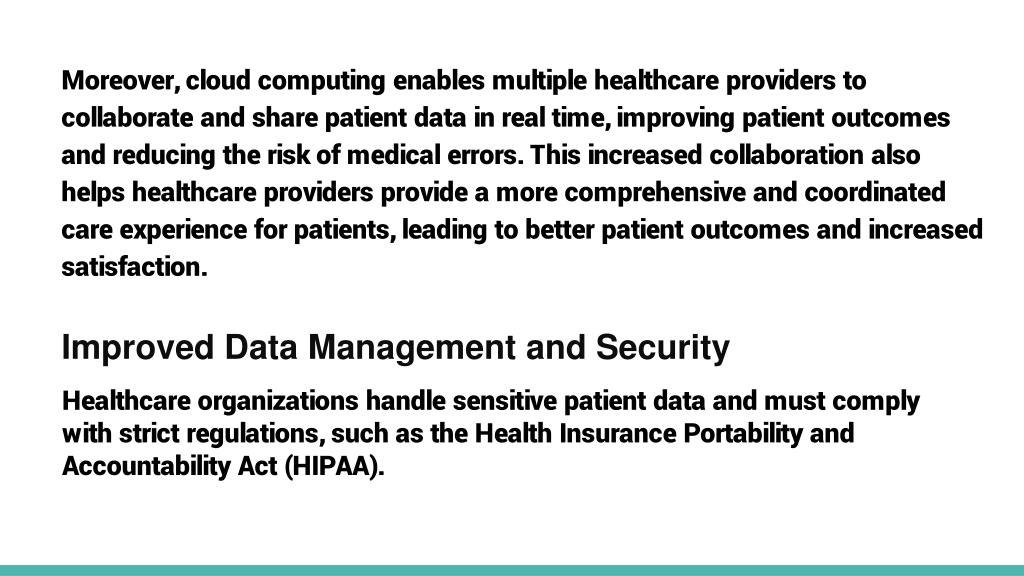 Moreover, cloud computing enables multiple healthcare providers to collaborate and share patient data in real time, improving patient outcomes and reducing the risk of medical errors. This increased collaboration also helps healthcare providers provide a more comprehensive and coordinated care experience for patients, leading to better patient outcomes and increased satisfaction.

Improved Data Management and Security

Healthcare organizations handle sensitive patient data and must comply with strict regulations, such as the Health Insurance Portability and Accountability Act (HIPAA).